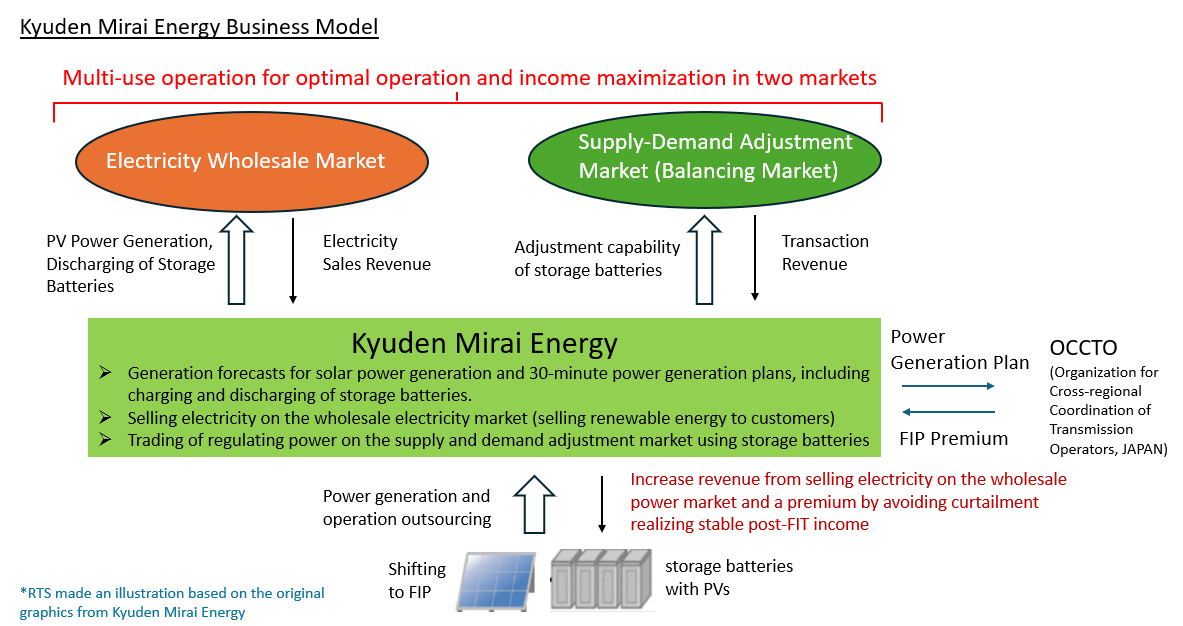 Kyuden Mirai Energy Business Model

Multi-use operation for optimal operation and income maximization in two markets

Electricity Wholesale Market

Supply-Demand Adjustment Market (Balancing Market)

PV Power Generation, Discharging of Storage Batteries

Electricity Sales Revenue

Adjustment capability of storage batteries

Transaction Revenue

Kyuden Mirai Energy

➢ Generation forecasts for solar power generation and 30-minute power generation plans, including charging and discharging of storage batteries.
➢ Selling electricity on the wholesale electricity market (selling renewable energy to customers)
➢ Trading of regulating power on the supply and demand adjustment market using storage batteries

Power Generation Plan

FIP Premium

OCCTO
(Organization for Cross-regional Coordination of Transmission Operators, JAPAN)

Power generation and operation outsourcing

Increase revenue from selling electricity on the wholesale power market and a premium by avoiding curtailment realizing stable post-FIT income

Shifting to FIP

storage batteries with PVs

*RTS made an illustration based on the original graphics from Kyuden Mirai Energy